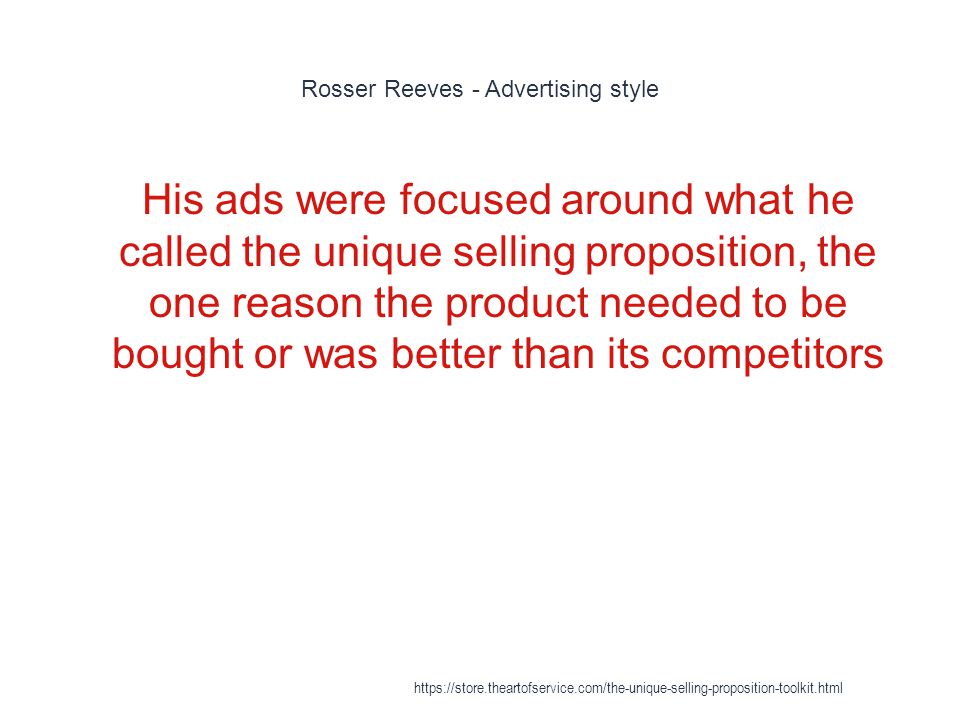 Rosser Reeves - Advertising style

His ads were focused around what he called the unique selling proposition, the one reason the product needed to be bought or was better than its competitors

https://store.theartofservice.com/the-unique-selling-proposition-toolkit.html